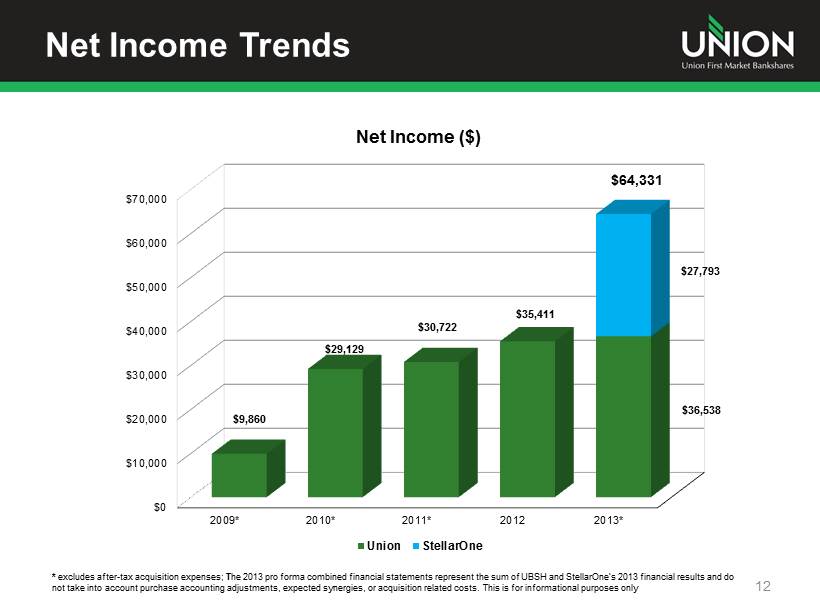 Net Income Trends

UNION
Union First Market Bankshares

Net Income ($)

$70,000
$60,000
$50,000
$40,000
$30,000
$20,000
$10,000
$0

$9,860
$29,129
$30,722
$35,411
$64,331
$27,793
$36,538

2009*
2010*
2011*
2012
2013*

Union StellarOne

* excludes after-tax acquisition expenses; The 2013 pro forma combined financial statements represent the sum of UBSH and StellarOne's 2013 financial results and do not take into account purchase accounting adjustments, expected synergies, or acquisition related costs. This is for informational purposes only

12